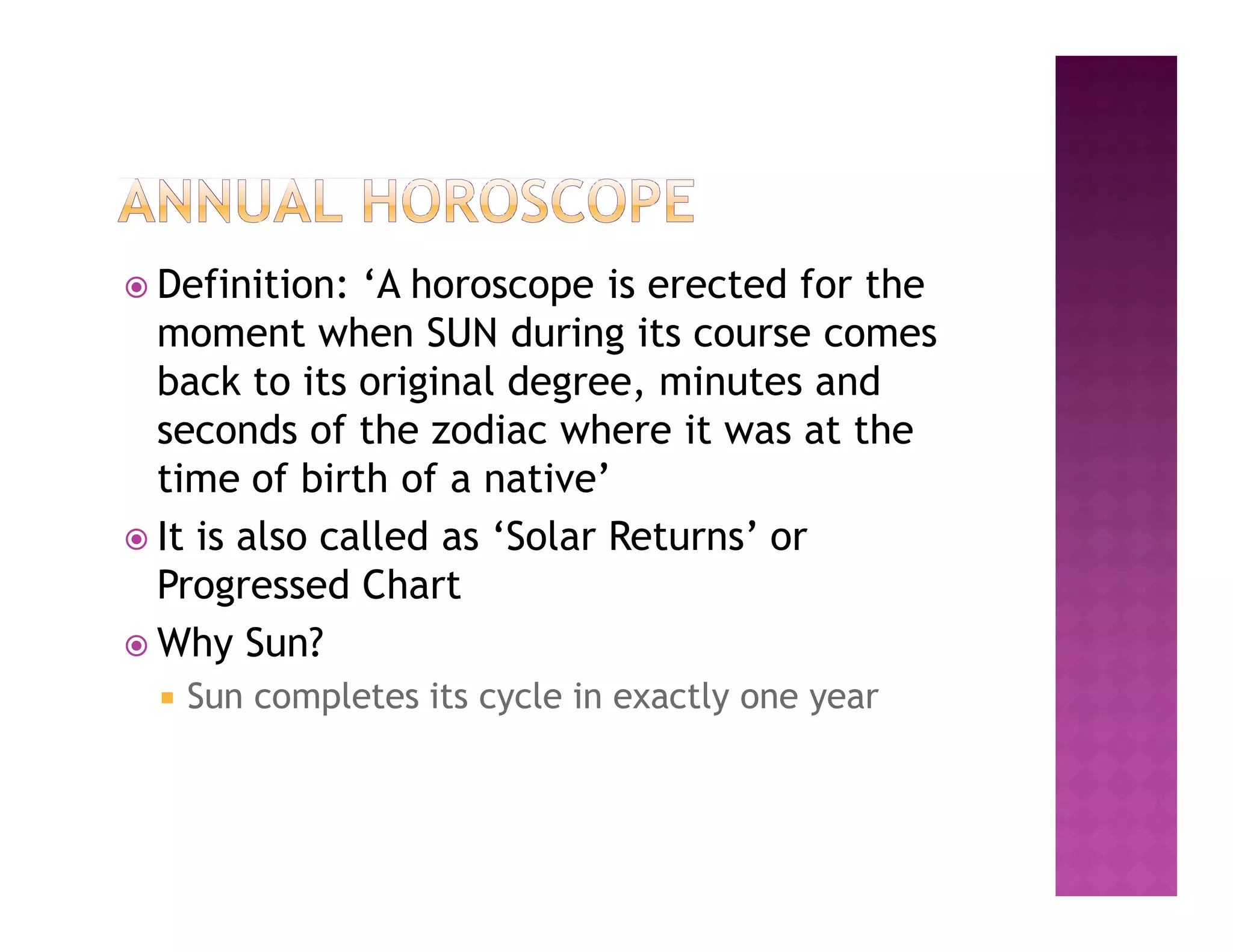 ANNUAL HOROSCOPE

Definition: ‘A horoscope is erected for the moment when SUN during its course comes back to its original degree, minutes and seconds of the zodiac where it was at the time of birth of a native’

It is also called as ‘Solar Returns’ or Progressed Chart

Why Sun?

Sun completes its cycle in exactly one year